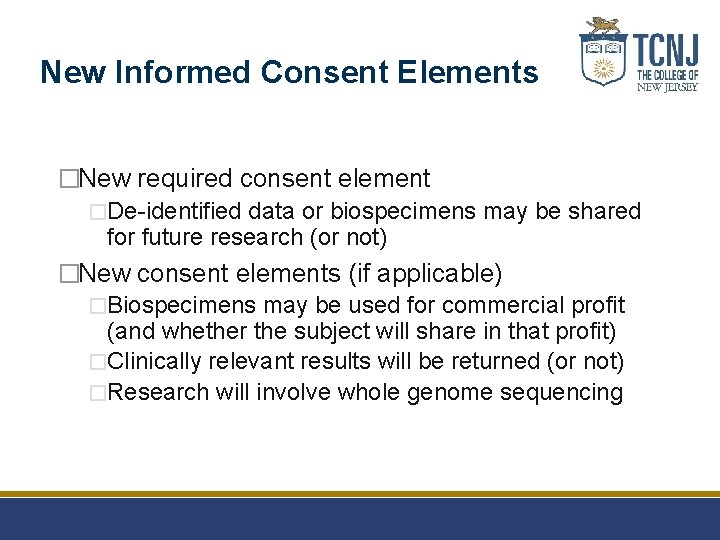 New Informed Consent Elements

TCNJ
THE COLLEGE OF
NEW JERSEY

□New required consent element

□De-identified data or biospecimens may be shared for future research (or not)

□New consent elements (if applicable)

□Biospecimens may be used for commercial profit (and whether the subject will share in that profit)

□Clinically relevant results will be returned (or not)

□Research will involve whole genome sequencing